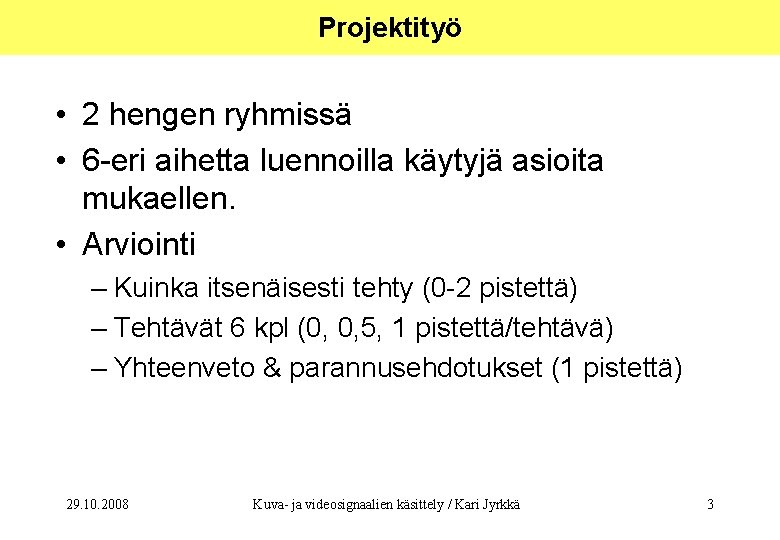 Projektityö

• 2 hengen ryhmissä
• 6-eri aihetta luennoilla käytyjä asioita mukaellen.
• Arviointi
– Kuinka itsenäisesti tehty (0-2 pistettä)
– Tehtävät 6 kpl (0, 0,5, 1 pistettä/tehtävä)
– Yhteenveto & parannusehdotukset (1 pistettä)

29.10.2008

Kuva- ja videosignaalien käsittely / Kari Jyrkkä

3